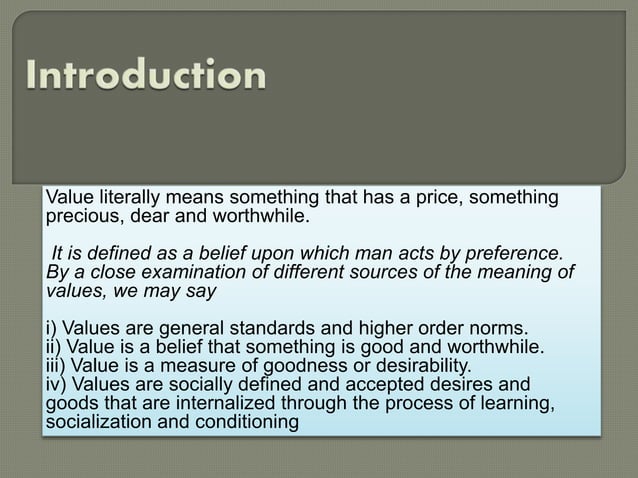 Introduction

Value literally means something that has a price, something precious, dear and worthwhile.

It is defined as a belief upon which man acts by preference. By a close examination of different sources of the meaning of values, we may say

i) Values are general standards and higher order norms.
ii) Value is a belief that something is good and worthwhile.
iii) Value is a measure of goodness or desirability.
iv) Values are socially defined and accepted desires and goods that are internalized through the process of learning, socialization and conditioning